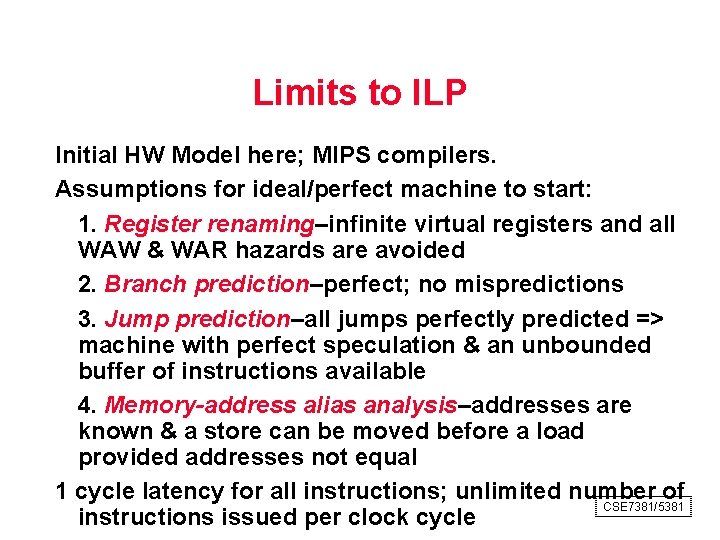 Limits to ILP

Initial HW Model here; MIPS compilers.

Assumptions for ideal/perfect machine to start:

1. Register renaming–infinite virtual registers and all WAW & WAR hazards are avoided

2. Branch prediction–perfect; no mispredictions

3. Jump prediction–all jumps perfectly predicted => machine with perfect speculation & an unbounded buffer of instructions available

4. Memory-address alias analysis–addresses are known & a store can be moved before a load provided addresses not equal

1 cycle latency for all instructions; unlimited number of instructions issued per clock cycle

CSE7381/5381